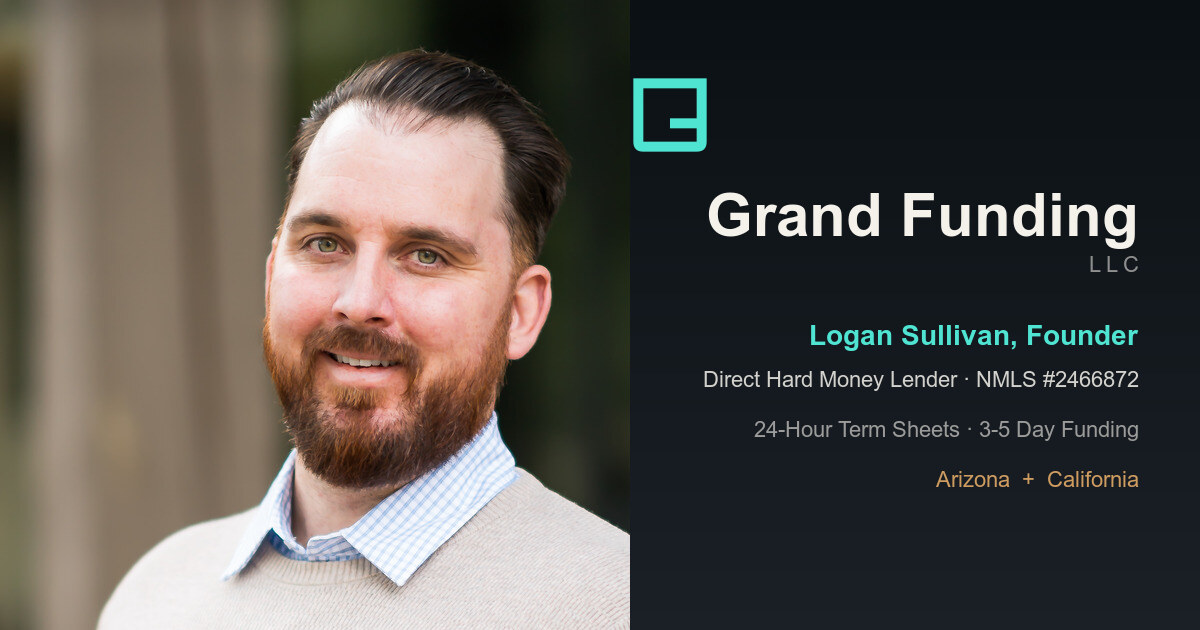 Grand Funding
LLC

Logan Sullivan, Founder

Direct Hard Money Lender · NMLS #2466872

24-Hour Term Sheets · 3-5 Day Funding

Arizona + California